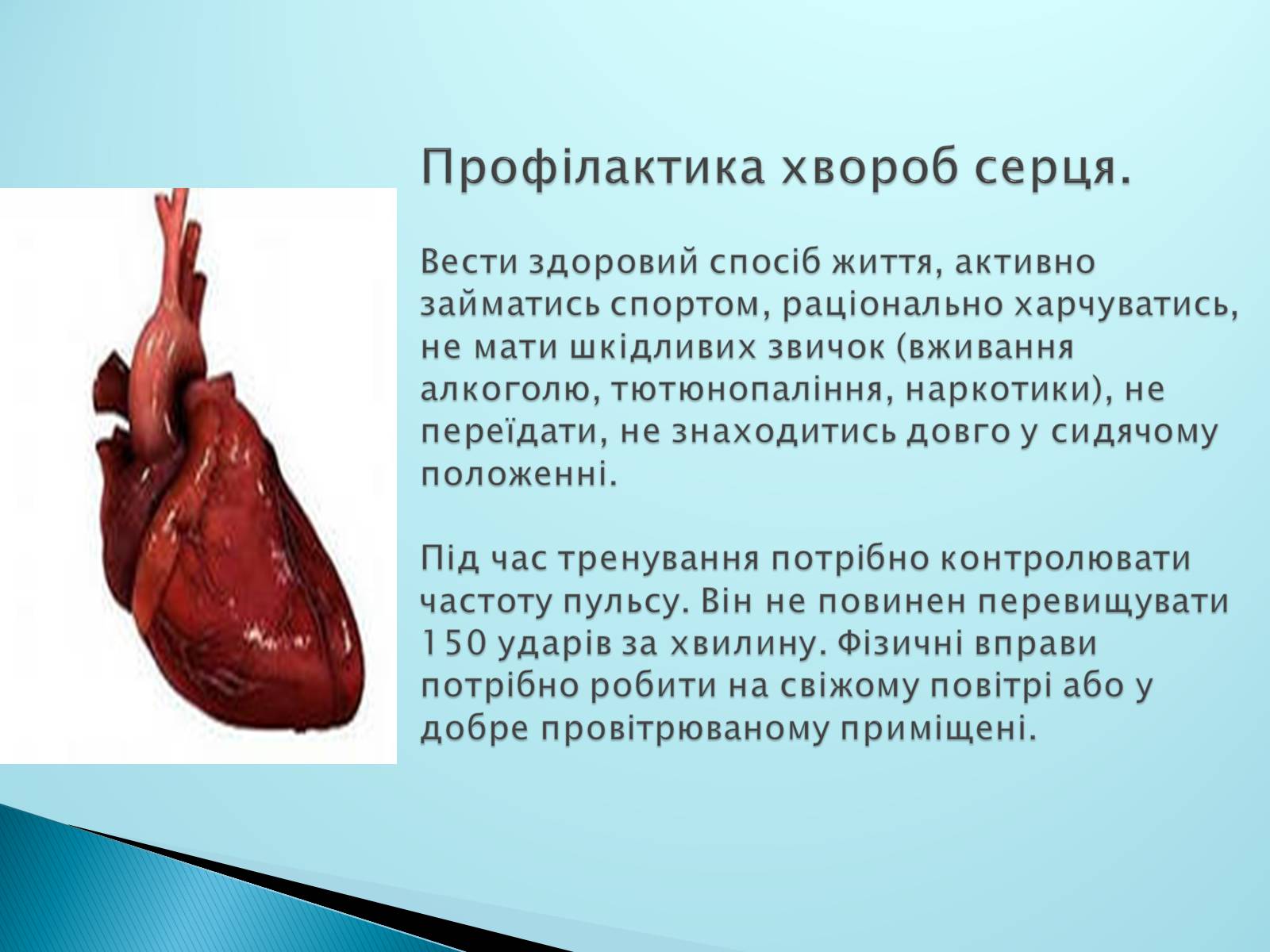 Профілактика хвороб серця.

Вести здоровий спосіб життя, активно займатись спортом, раціонально харчуватись, не мати шкідливих звичок (вживання алкоголю, тютюнопаління, наркотики), не переїдати, не знаходитись довго у сидячому положенні.

Під час тренування потрібно контролювати частоту пульсу. Він не повинен перевищувати 150 ударів за хвилину. Фізичні вправи потрібно робити на свіжому повітрі або у добре провітрюваному приміщені.